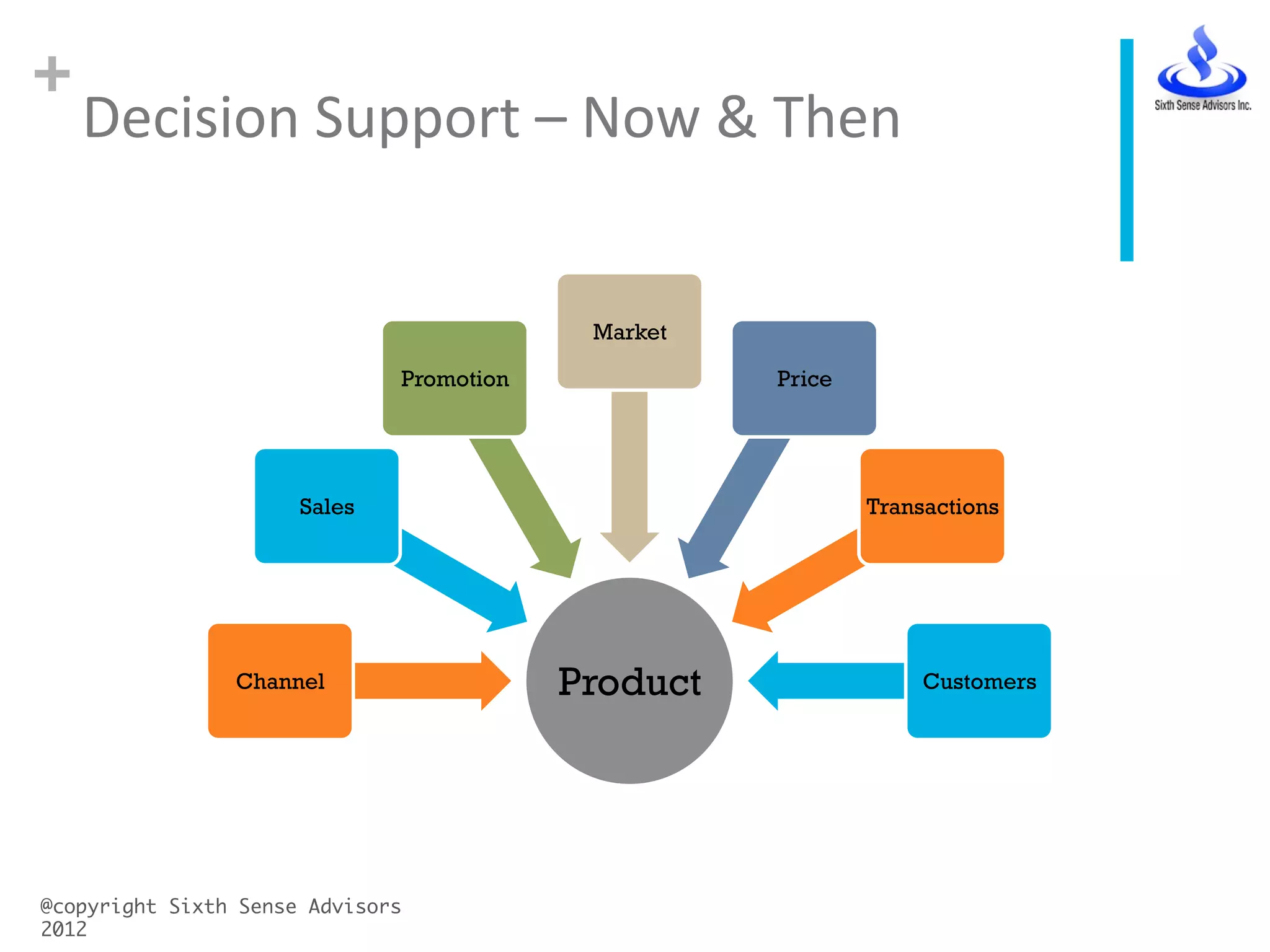 +
Decision Support – Now & Then

Sixth Sense Advisors Inc.

Market

Promotion

Price

Sales

Transactions

Channel

Product

Customers

@copyright Sixth Sense Advisors 2012